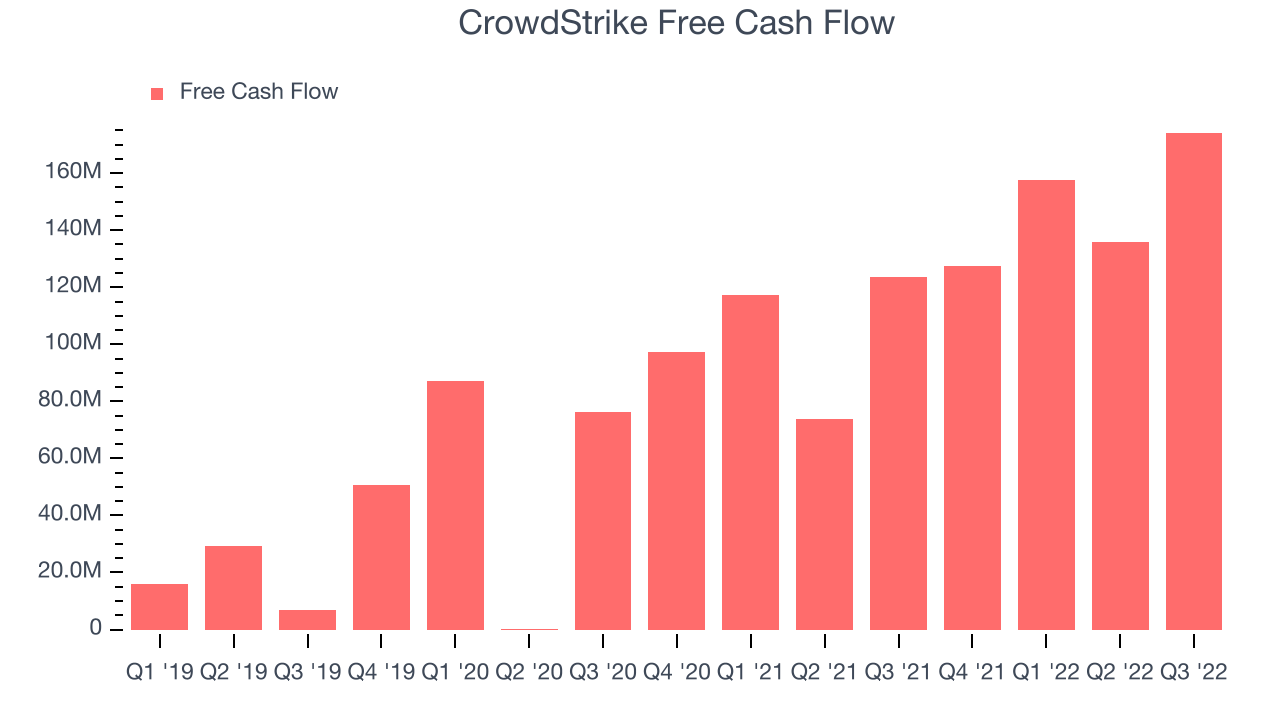 CrowdStrike Free Cash Flow

Free Cash Flow

160M
140M
120M
100M
80.0M
60.0M
40.0M
20.0M
0

Q1 '19 Q2 '19 Q3 '19 Q4 '19 Q1 '20 Q2 '20 Q3 '20 Q4 '20 Q1 '21 Q2 '21 Q3 '21 Q4 '21 Q1 '22 Q2 '22 Q3 '22